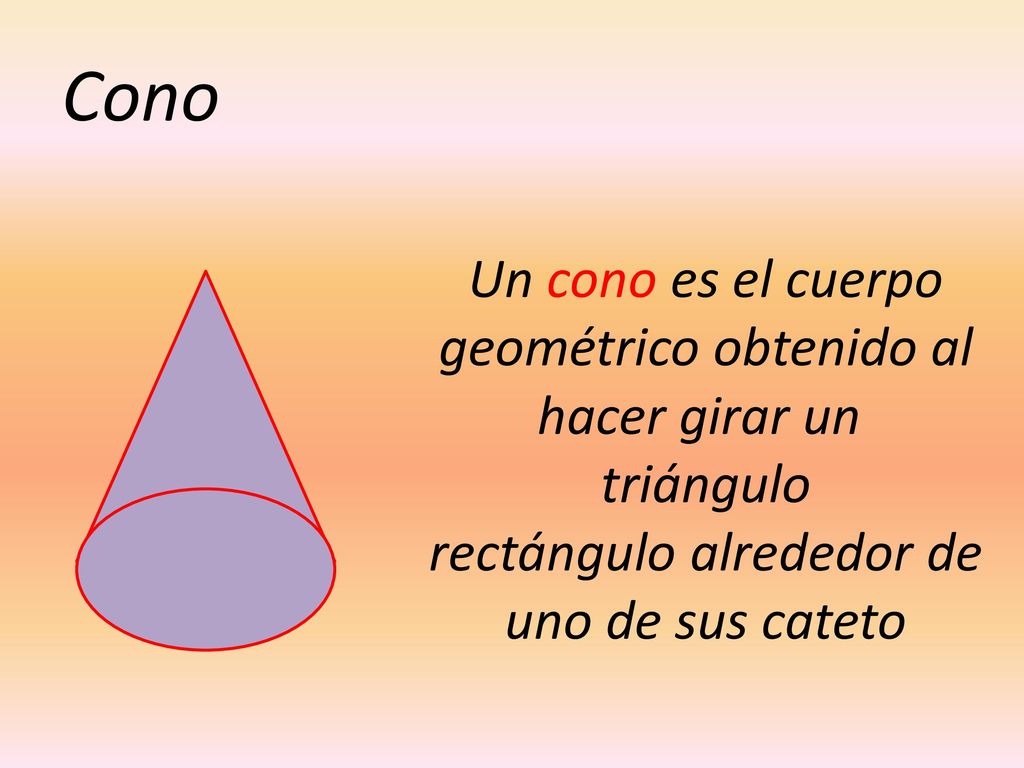 Cono

Un cono es el cuerpo geométrico obtenido al hacer girar un triángulo rectángulo alrededor de uno de sus cateto